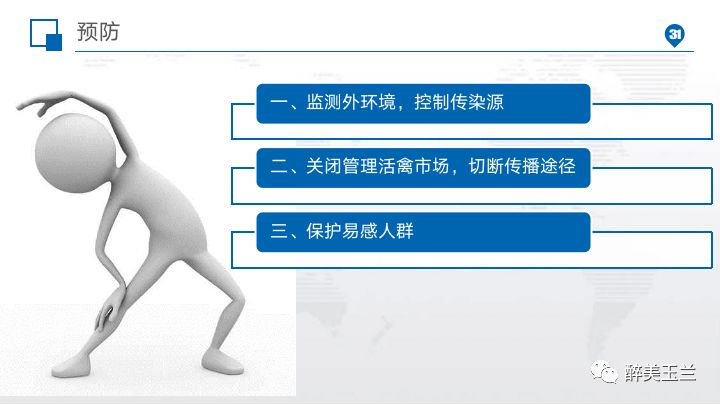 预防

31

一、监测外环境，控制传染源

二、关闭管理活禽市场，切断传播途径

三、保护易感人群

醉美玉兰